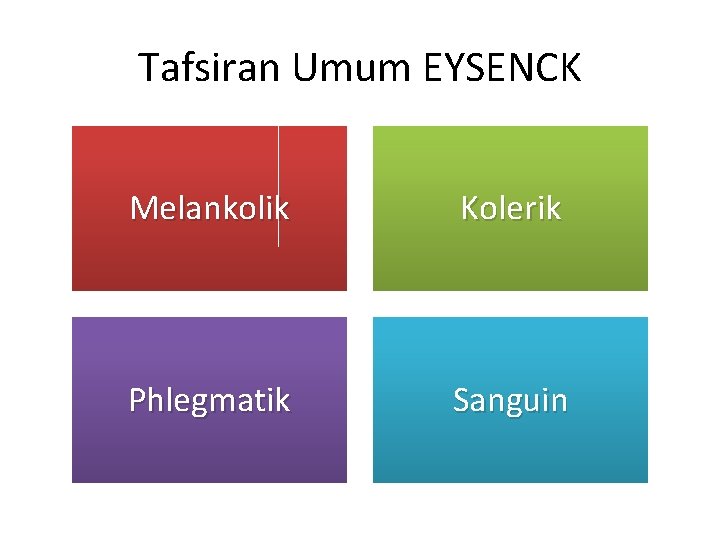 Tafsiran Umum EYSENCK

Melankolik

Kolerik

Phlegmatik

Sanguin